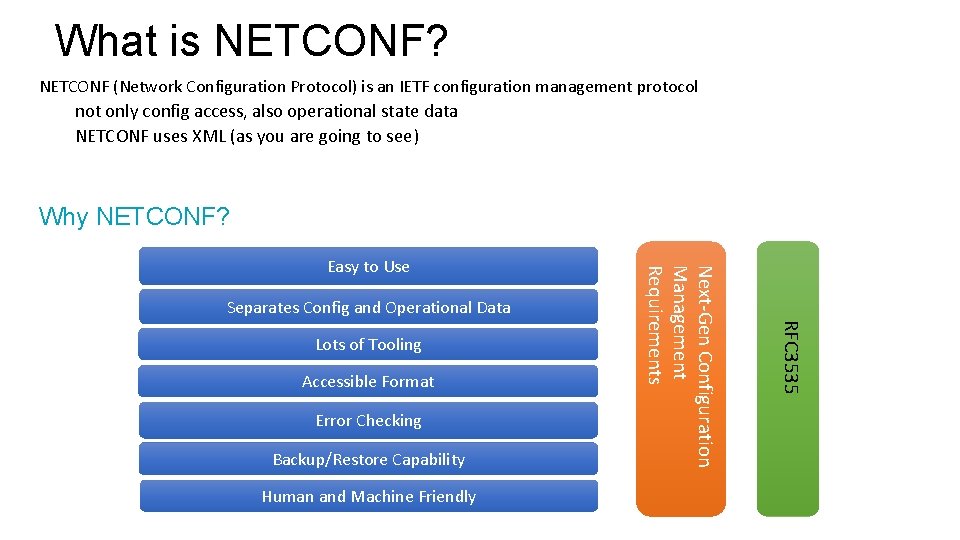 What is NETCONF?

NETCONF (Network Configuration Protocol) is an IETF configuration management protocol

not only config access, also operational state data

NETCONF uses XML (as you are going to see)

Why NETCONF?

Easy to Use

Separates Config and Operational Data

Lots of Tooling

Accessible Format

Error Checking

Backup/Restore Capability

Human and Machine Friendly

Next-Gen Configuration Management Requirements

RFC3535